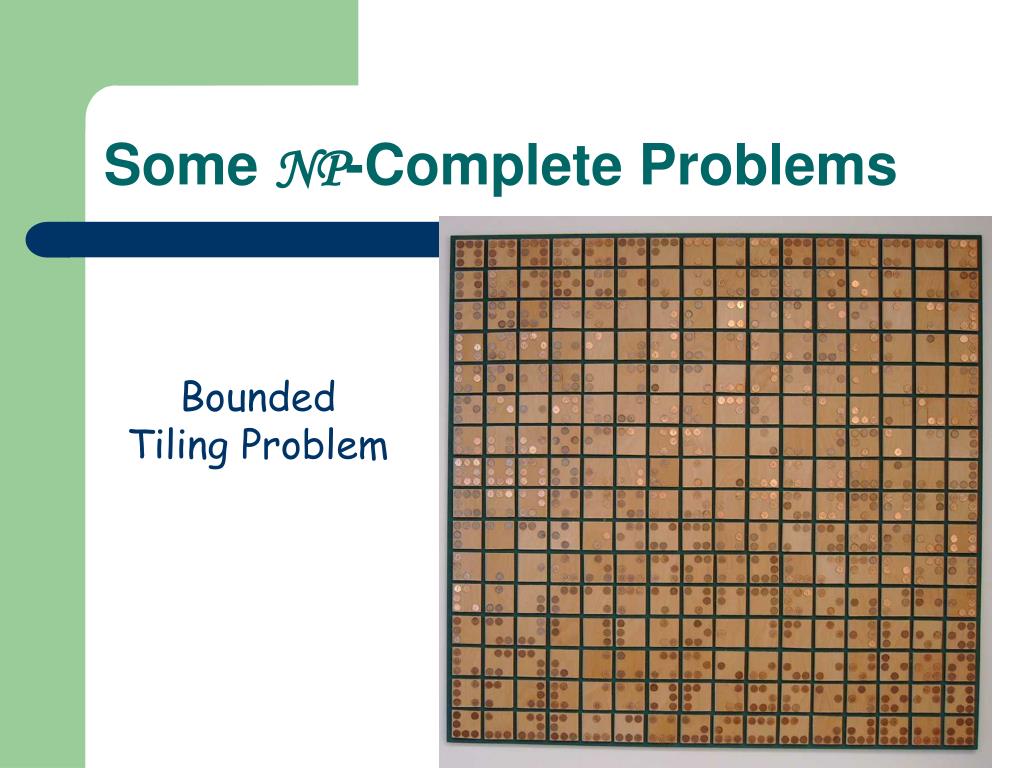 Some $\mathcal{NP}$-Complete Problems

Bounded
Tiling Problem